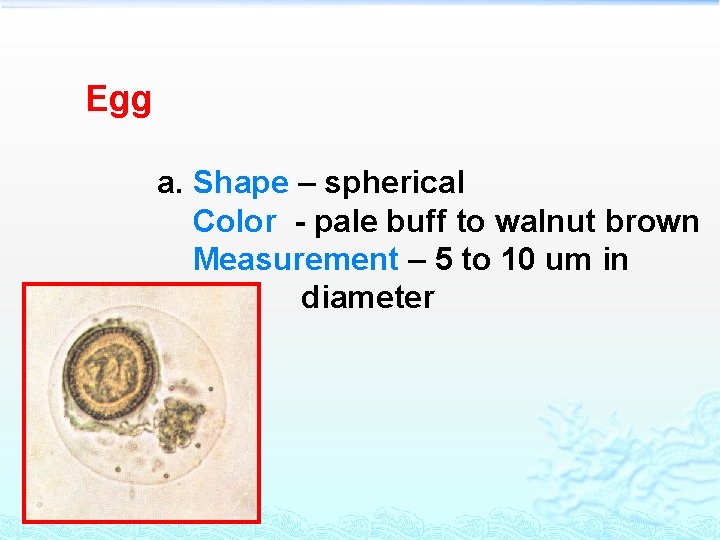 Egg

a. Shape – spherical
Color - pale buff to walnut brown
Measurement – 5 to 10 um in diameter